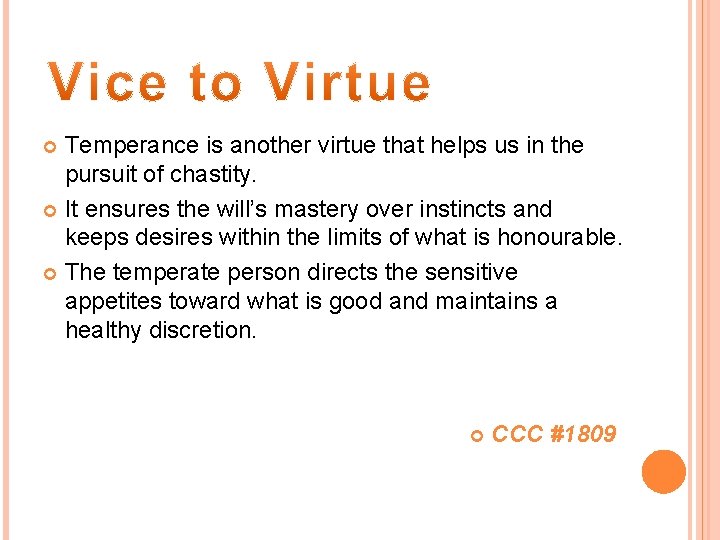 Vice to Virtue

Temperance is another virtue that helps us in the pursuit of chastity.

It ensures the will's mastery over instincts and keeps desires within the limits of what is honourable.

The temperate person directs the sensitive appetites toward what is good and maintains a healthy discretion.

CCC #1809